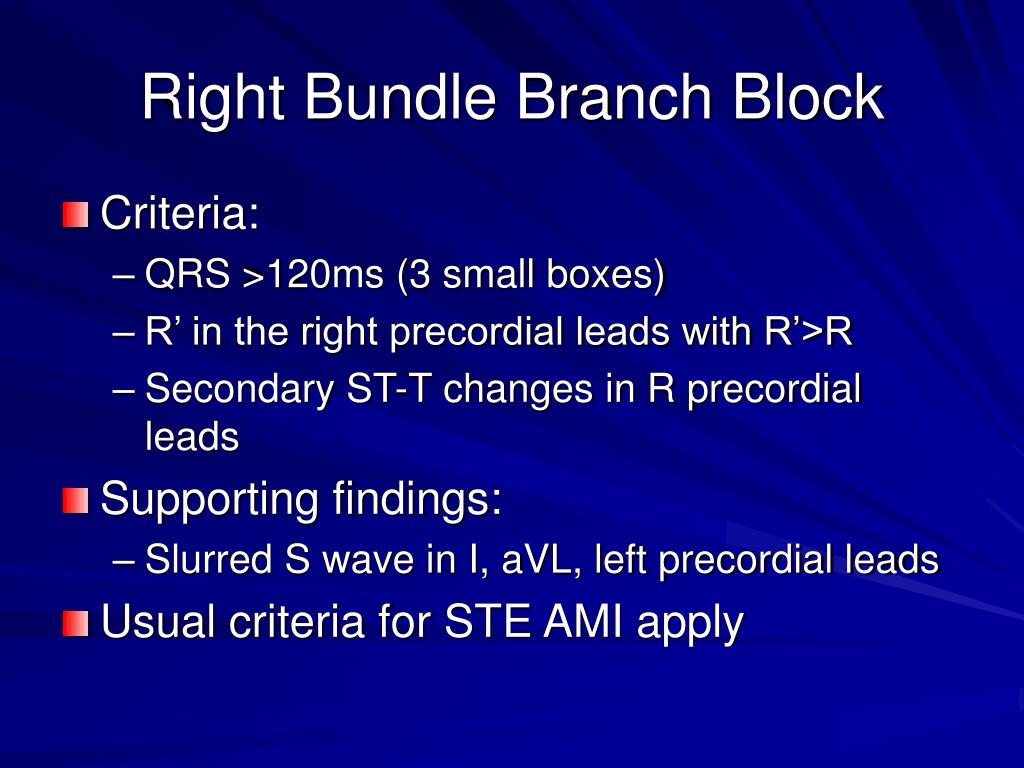 Right Bundle Branch Block

Criteria:

– QRS >120ms (3 small boxes)
– R’ in the right precordial leads with R’>R
– Secondary ST-T changes in R precordial leads

Supporting findings:

– Slurred S wave in I, aVL, left precordial leads

Usual criteria for STE AMI apply